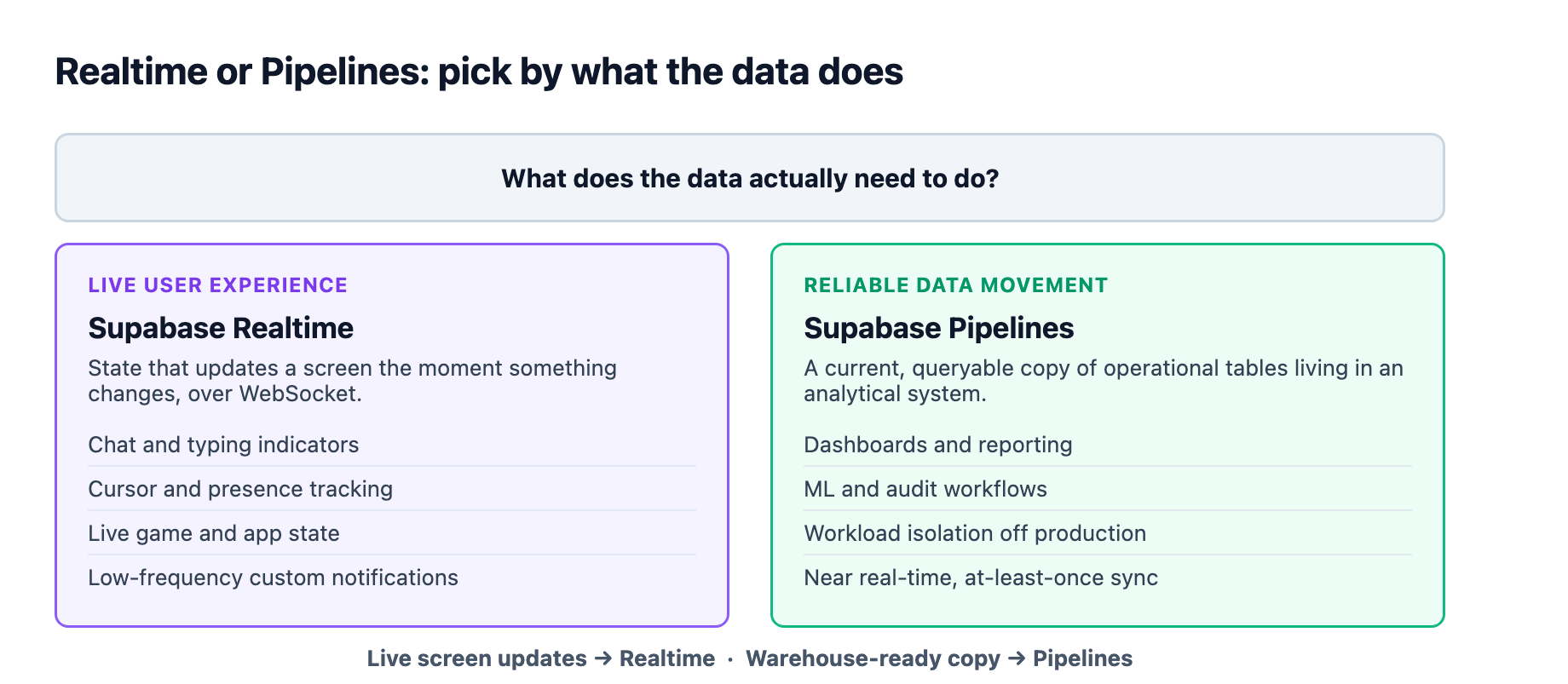 Realtime or Pipelines: pick by what the data does

What does the data actually need to do?

LIVE USER EXPERIENCE

Supabase Realtime

State that updates a screen the moment something changes, over WebSocket.

Chat and typing indicators

Cursor and presence tracking

Live game and app state

Low-frequency custom notifications

RELIABLE DATA MOVEMENT

Supabase Pipelines

A current, queryable copy of operational tables living in an analytical system.

Dashboards and reporting

ML and audit workflows

Workload isolation off production

Near real-time, at-least-once sync

Live screen updates → Realtime · Warehouse-ready copy → Pipelines